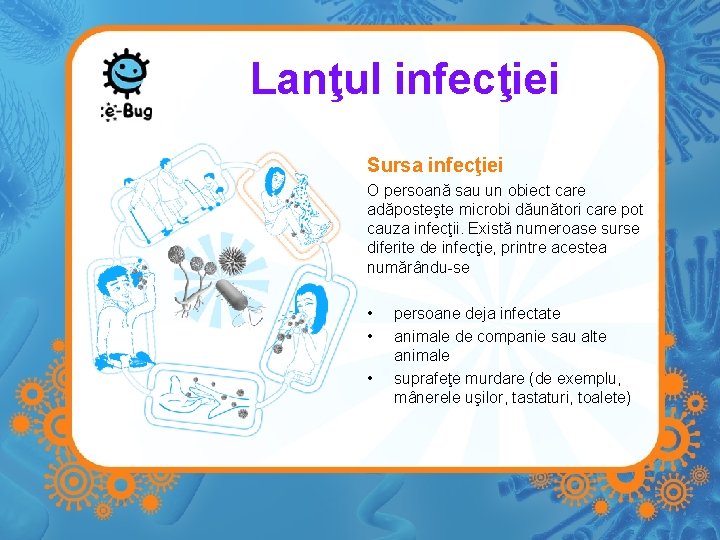 e-Bug

Lanţul infecţiei

Sursa infecţiei

O persoană sau un obiect care adăposteşte microbi dăunători care pot cauza infecţii. Există numeroase surse diferite de infecţie, printre acestea numărându-se

• persoane deja infectate
• animale de companie sau alte animale
• suprafeţe murdare (de exemplu, mânerele uşilor, tastaturi, toalete)